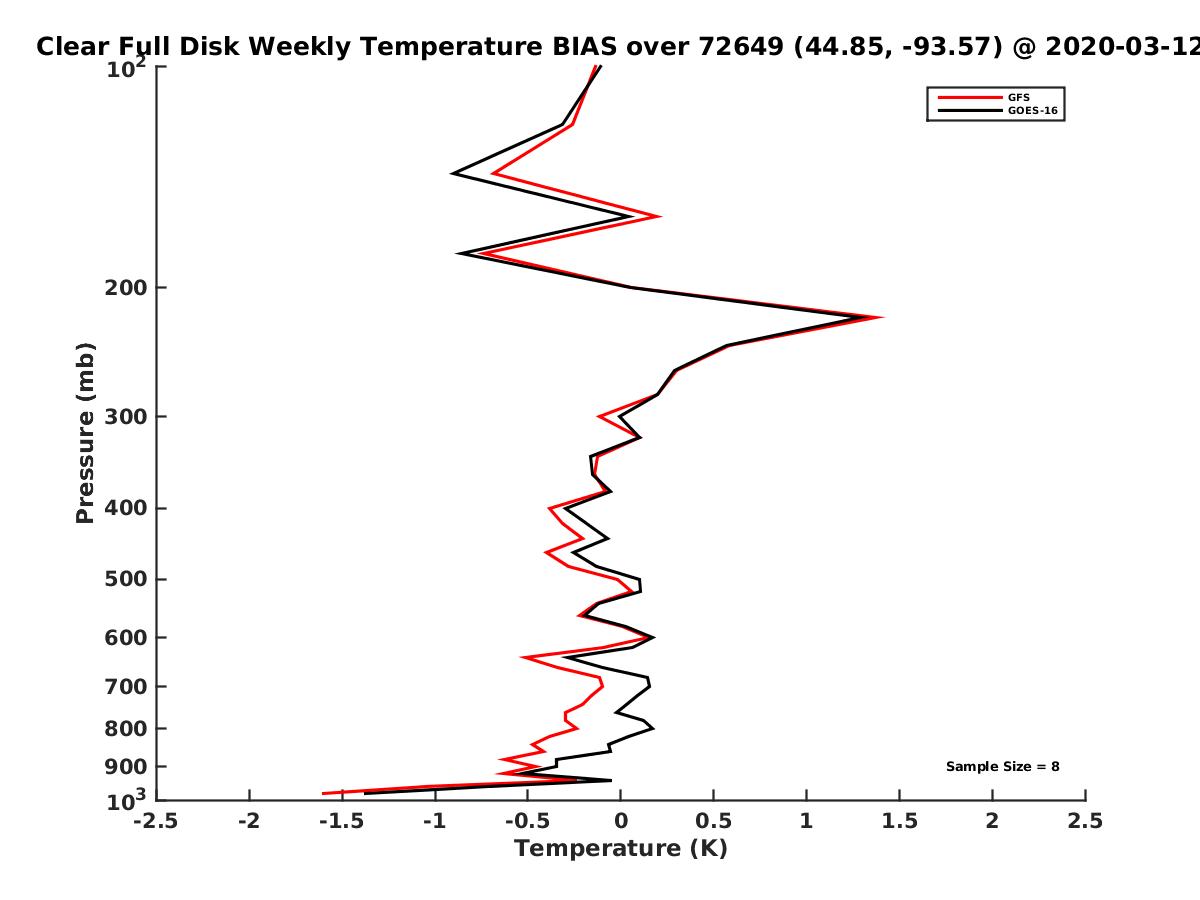 Clear Full Disk Weekly Temperature BIAS over 72649 (44.85, -93.57) @ 2020-03-12

GFS
GOES-16

Pressure (mb)

$10^2$
200
300
400
500
600
700
800
900
$10^3$

Sample Size = 8

-2.5 -2 -1.5 -1 -0.5 0 0.5 1 1.5 2 2.5

Temperature (K)